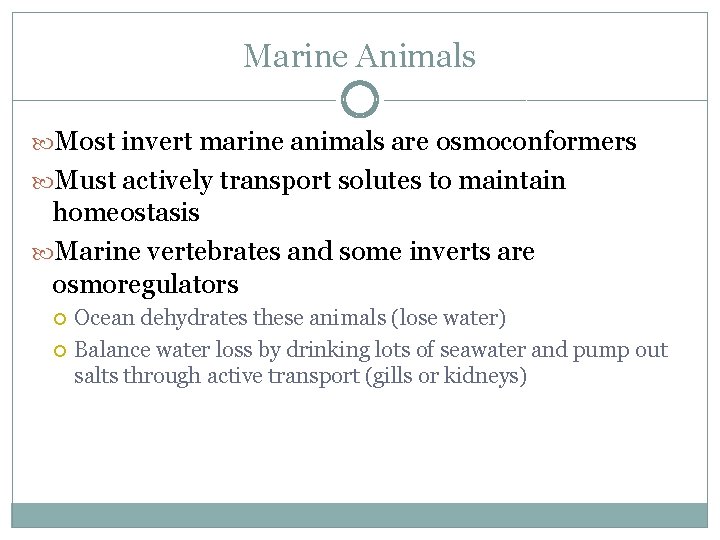 Marine Animals

Most invert marine animals are osmoconformers

Must actively transport solutes to maintain homeostasis

Marine vertebrates and some inverts are osmoregulators

Ocean dehydrates these animals (lose water)

Balance water loss by drinking lots of seawater and pump out salts through active transport (gills or kidneys)